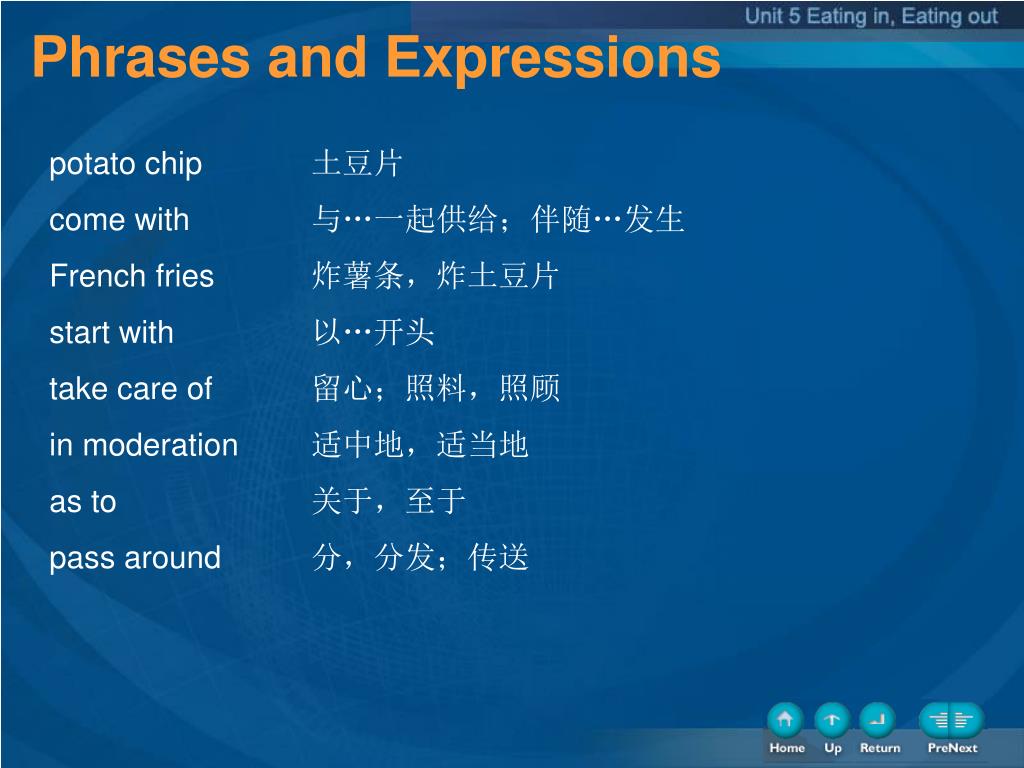 Unit 5 Eating in, Eating out

Phrases and Expressions

potato chip 土豆片
come with 与…一起供给；伴随…发生
French fries 炸薯条，炸土豆片
start with 以…开头
take care of 留心；照料，照顾
in moderation 适中地，适当地
as to 关于，至于
pass around 分，分发；传送

Home Up Return PreNext